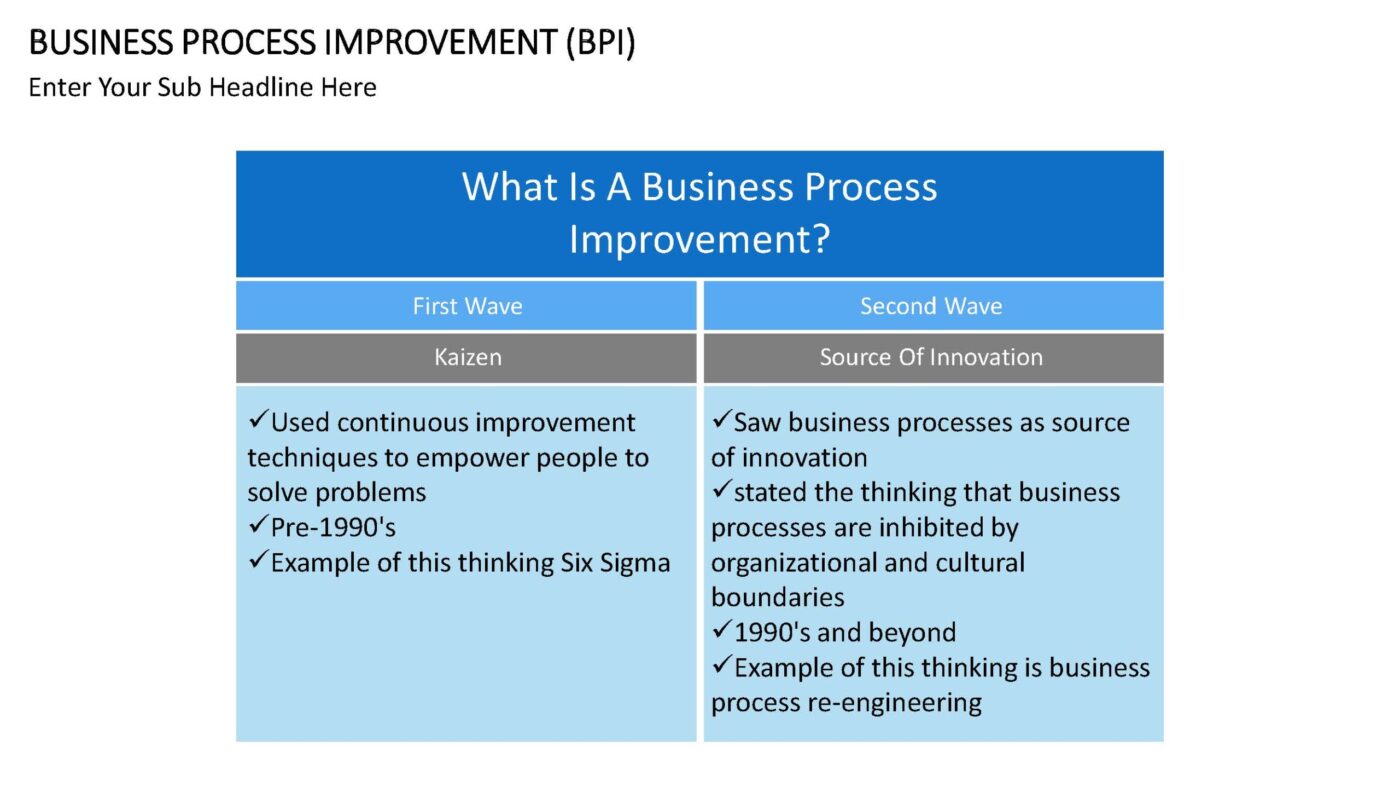 BUSINESS PROCESS IMPROVEMENT (BPI)
Enter Your Sub Headline Here

What Is A Business Process Improvement?

| First Wave | Second Wave |
|---|---|
| Kaizen | Source Of Innovation |
| ✓Used continuous improvement techniques to empower people to solve problems ✓Pre-1990's ✓Example of this thinking Six Sigma | ✓Saw business processes as source of innovation ✓stated the thinking that business processes are inhibited by organizational and cultural boundaries ✓1990's and beyond ✓Example of this thinking is business process re-engineering |